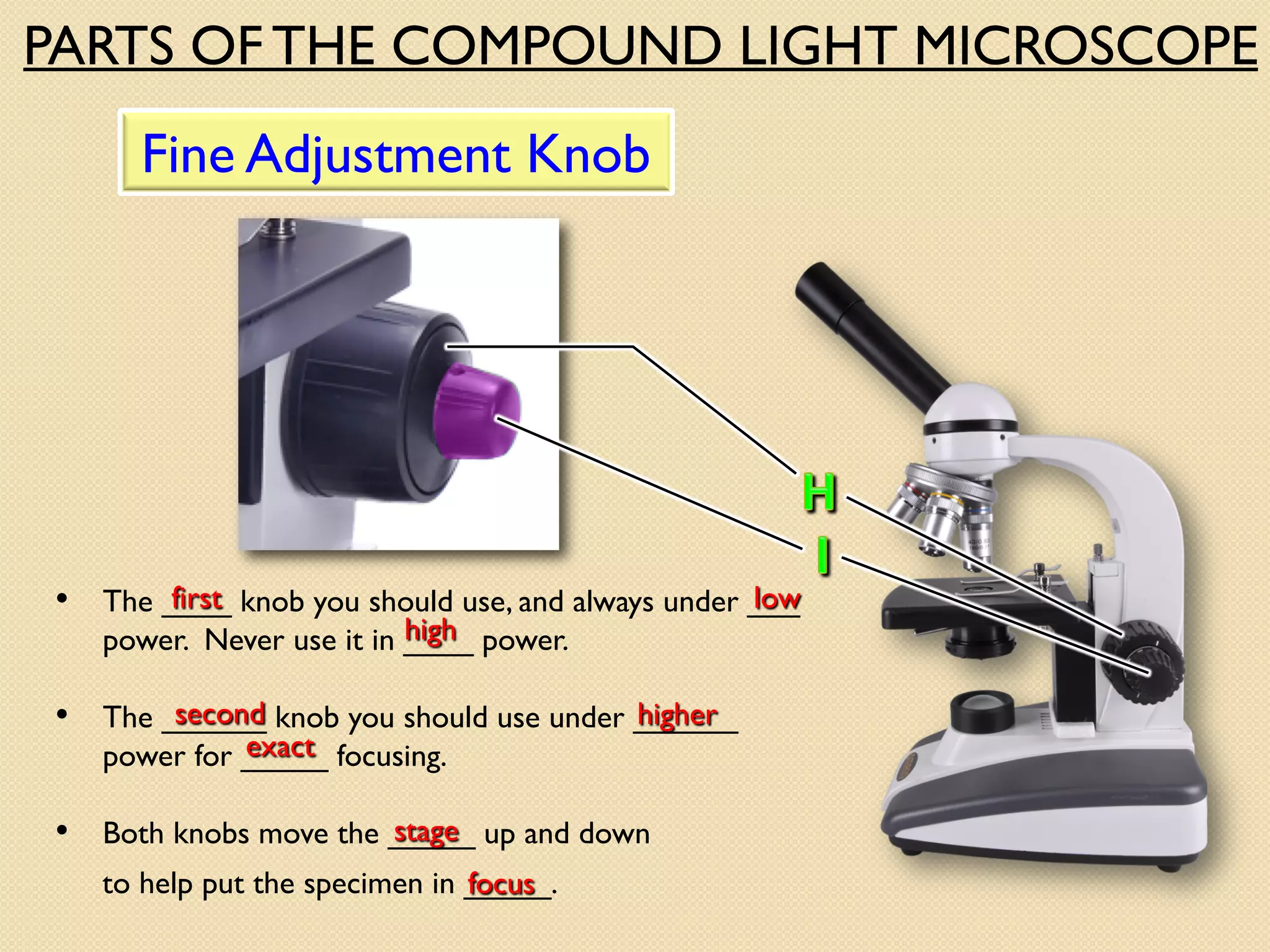 PARTS OF THE COMPOUND LIGHT MICROSCOPE

Fine Adjustment Knob

H

I

• The first knob you should use, and always under low power. Never use it in high power.

• The second knob you should use under higher power for exact focusing.

• Both knobs move the stage up and down to help put the specimen in focus.